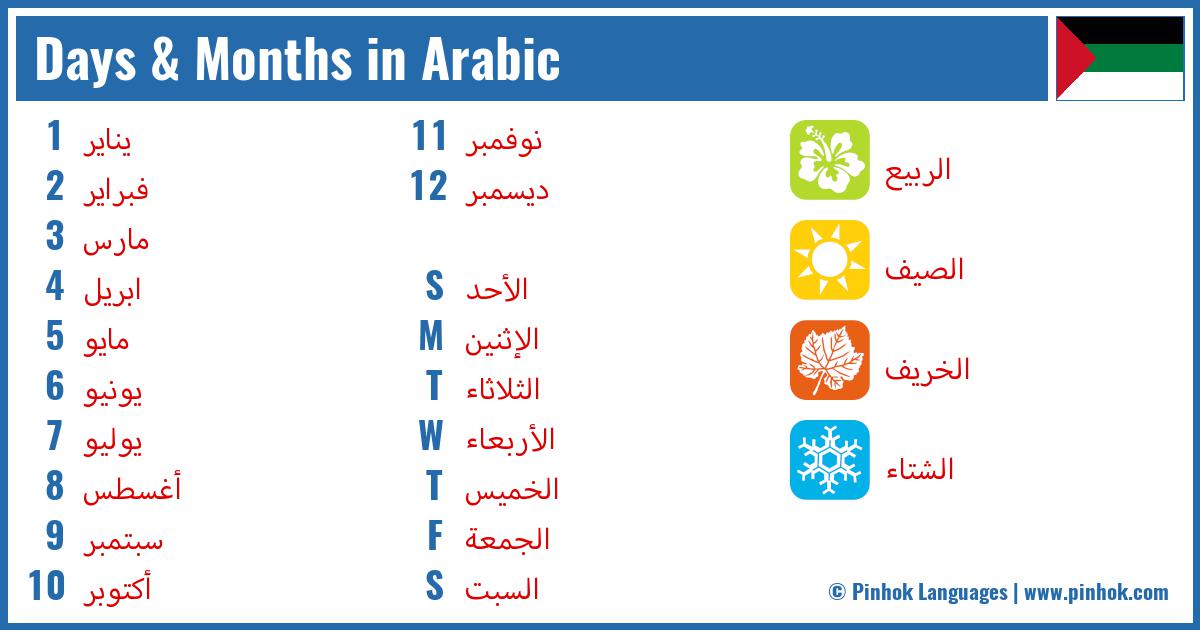 Days & Months in Arabic

1 يناير
2 فبراير
3 مارس
4 ابريل
5 مايو
6 يونيو
7 يوليو
8 أغسطس
9 سبتمبر
10 أكتوبر

11 نوفمبر
12 ديسمبر

S الأحد
M الإثنين
T الثلاثاء
W الأربعاء
T الخميس
F الجمعة
S السبت

الربيع
الصيف
الخريف
الشتاء

© Pinhok Languages | www.pinhok.com